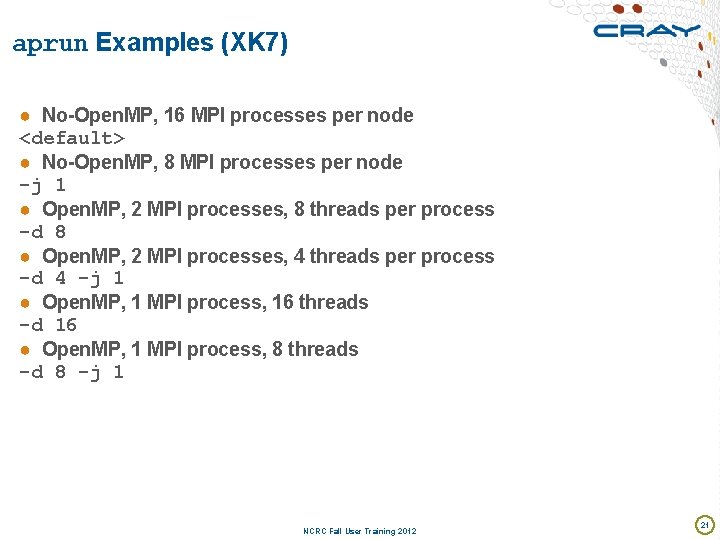 aprun Examples (XK7)

CRAY

● No-OpenMP, 16 MPI processes per node
<default>
● No-OpenMP, 8 MPI processes per node
-j 1
● OpenMP, 2 MPI processes, 8 threads per process
-d 8
● OpenMP, 2 MPI processes, 4 threads per process
-d 4 -j 1
● OpenMP, 1 MPI process, 16 threads
-d 16
● OpenMP, 1 MPI process, 8 threads
-d 8 -j 1

NCRC Fall User Training 2012

21